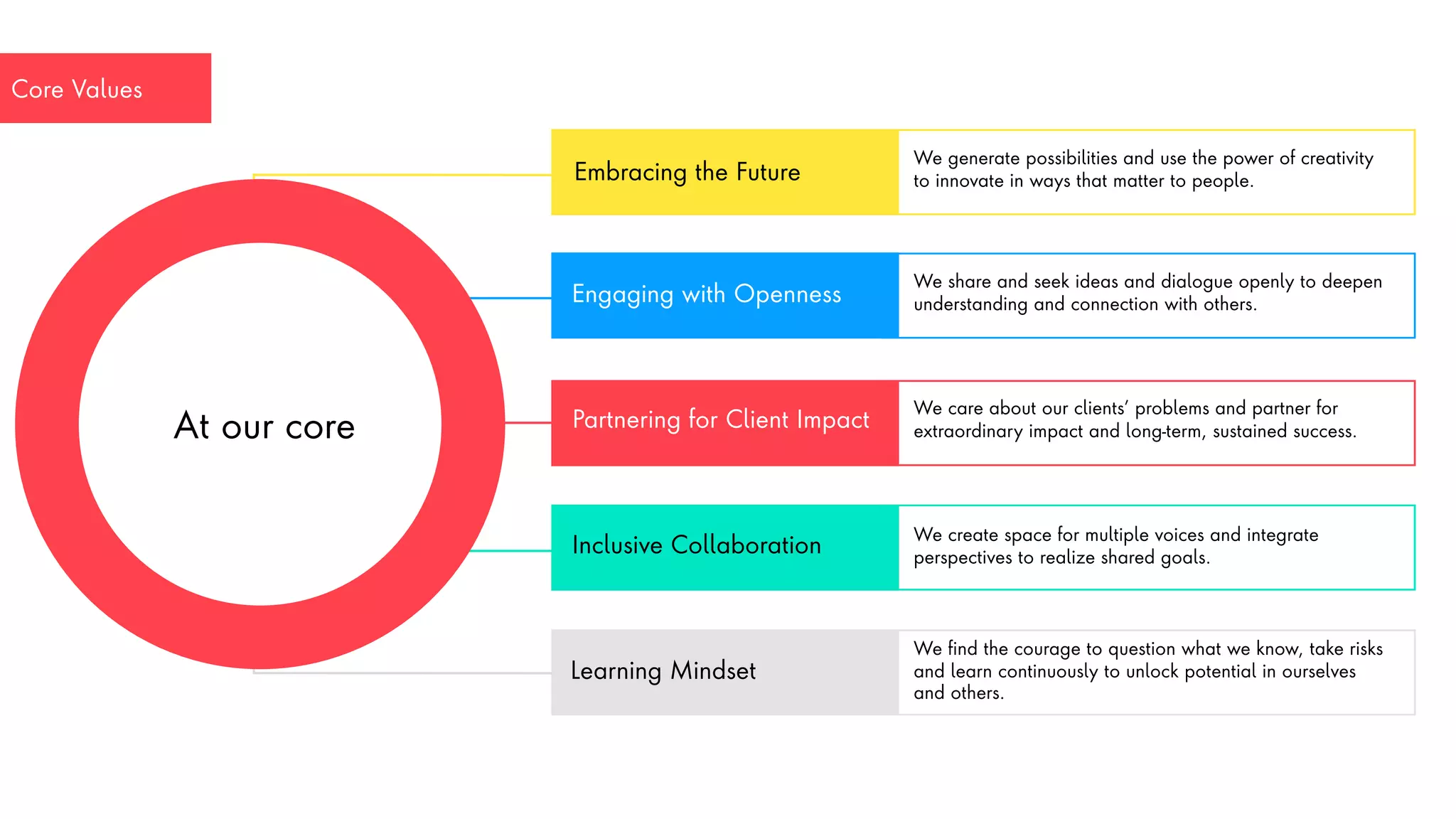 Core Values

At our core

Embracing the Future

We generate possibilities and use the power of creativity to innovate in ways that matter to people.

Engaging with Openness

We share and seek ideas and dialogue openly to deepen understanding and connection with others.

Partnering for Client Impact

We care about our clients' problems and partner for extraordinary impact and long-term, sustained success.

Inclusive Collaboration

We create space for multiple voices and integrate perspectives to realize shared goals.

Learning Mindset

We find the courage to question what we know, take risks and learn continuously to unlock potential in ourselves and others.